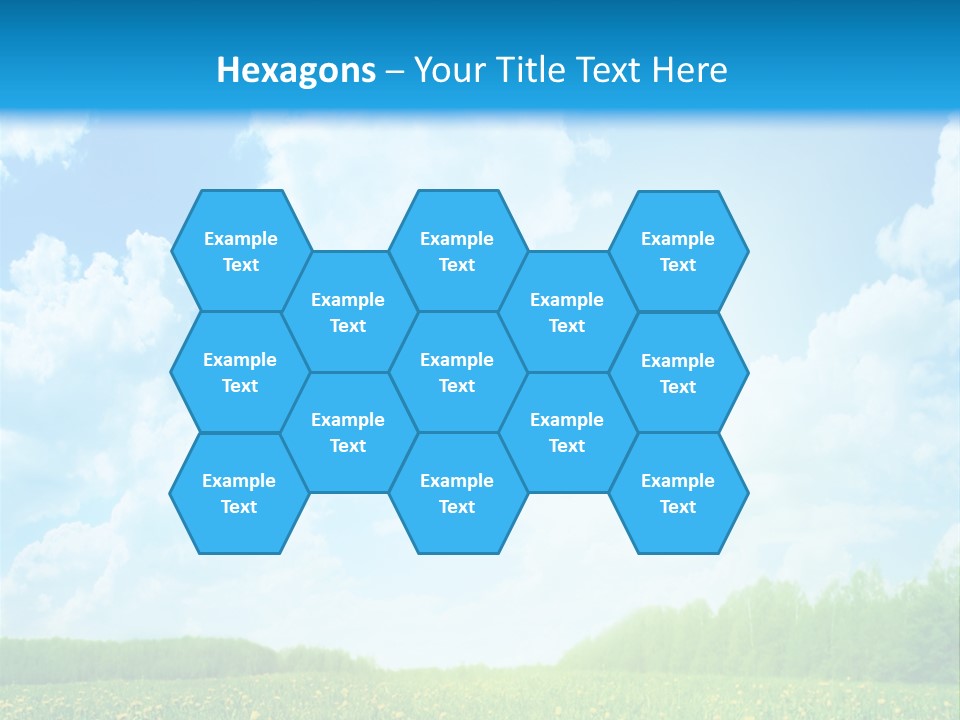 Hexagons – Your Title Text Here

Example Text

Example Text

Example Text

Example Text

Example Text

Example Text

Example Text

Example Text

Example Text

Example Text

Example Text

Example Text

Example Text